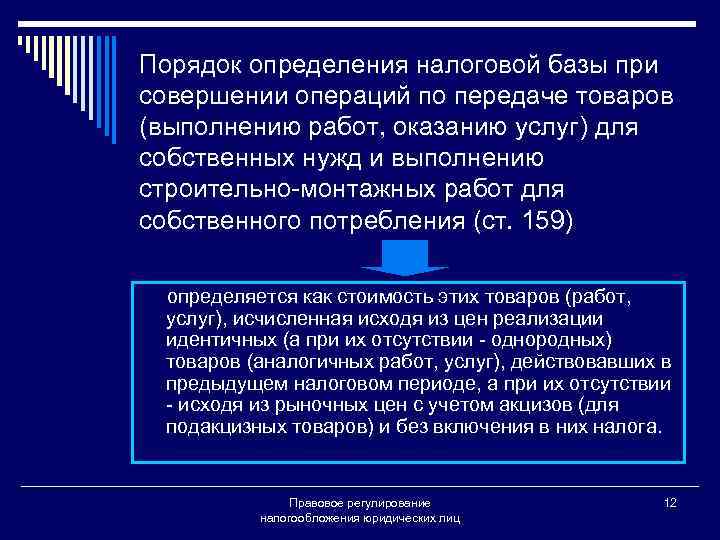 Порядок определения налоговой базы при совершении операций по передаче товаров (выполнению работ, оказанию услуг) для собственных нужд и выполнению строительно-монтажных работ для собственного потребления (ст. 159)

определяется как стоимость этих товаров (работ, услуг), исчисленная исходя из цен реализации идентичных (а при их отсутствии - однородных) товаров (аналогичных работ, услуг), действовавших в предыдущем налоговом периоде, а при их отсутствии - исходя из рыночных цен с учетом акцизов (для подакцизных товаров) и без включения в них налога.

Правовое регулирование налогообложения юридических лиц

12